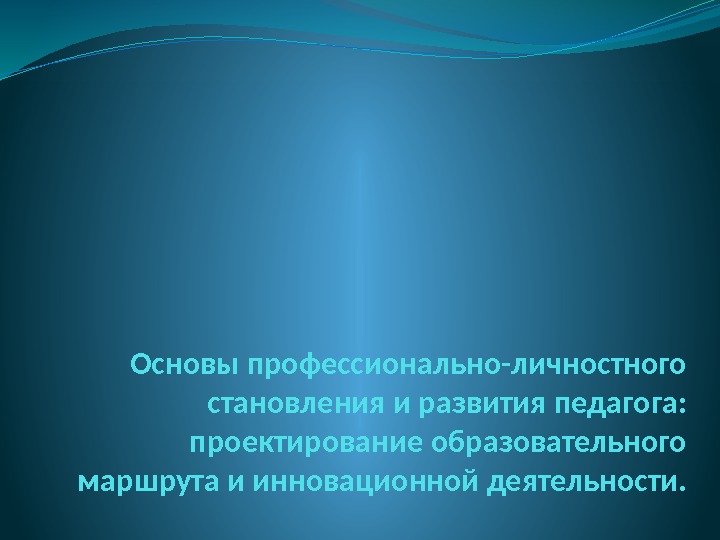 Основы профессионально-личностного становления и развития педагога: проектирование образовательного маршрута и инновационной деятельности.